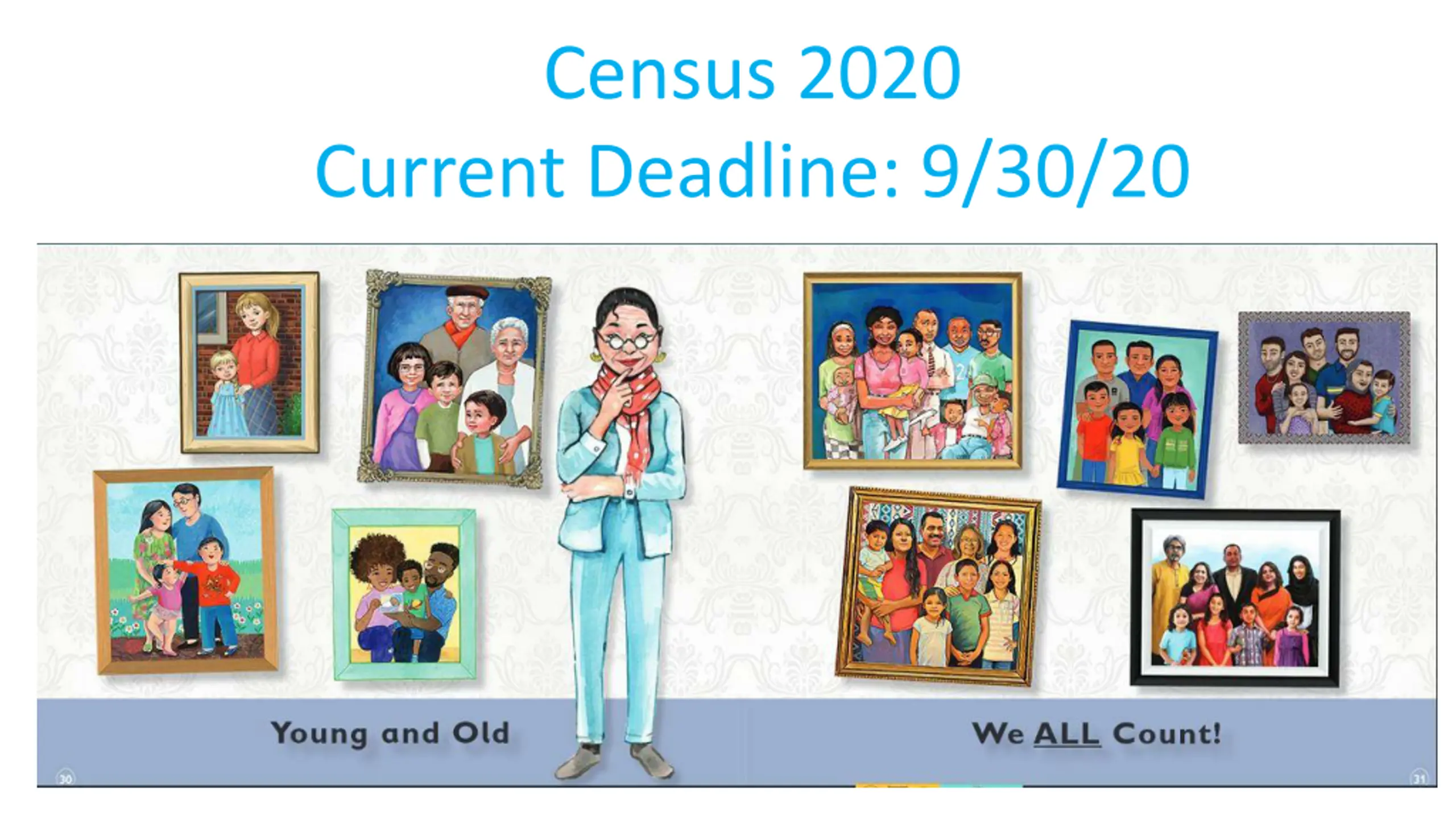 Census 2020
Current Deadline: 9/30/20

Young and Old

We ALL Count!

30

31